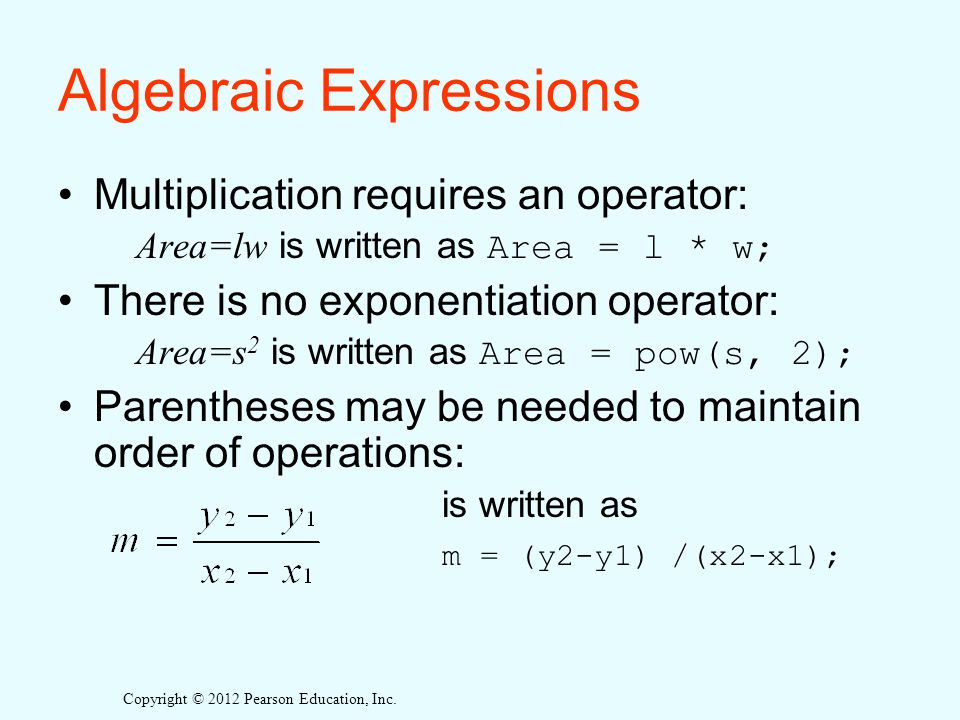 Algebraic Expressions

• Multiplication requires an operator:

$Area=lw$ is written as Area = l * w;

• There is no exponentiation operator:

$Area=s^2$ is written as Area = pow(s, 2);

• Parentheses may be needed to maintain order of operations:

$m = \frac{y_2 - y_1}{x_2 - x_1}$ is written as

m = (y2-y1) /(x2-x1);

Copyright © 2012 Pearson Education, Inc.